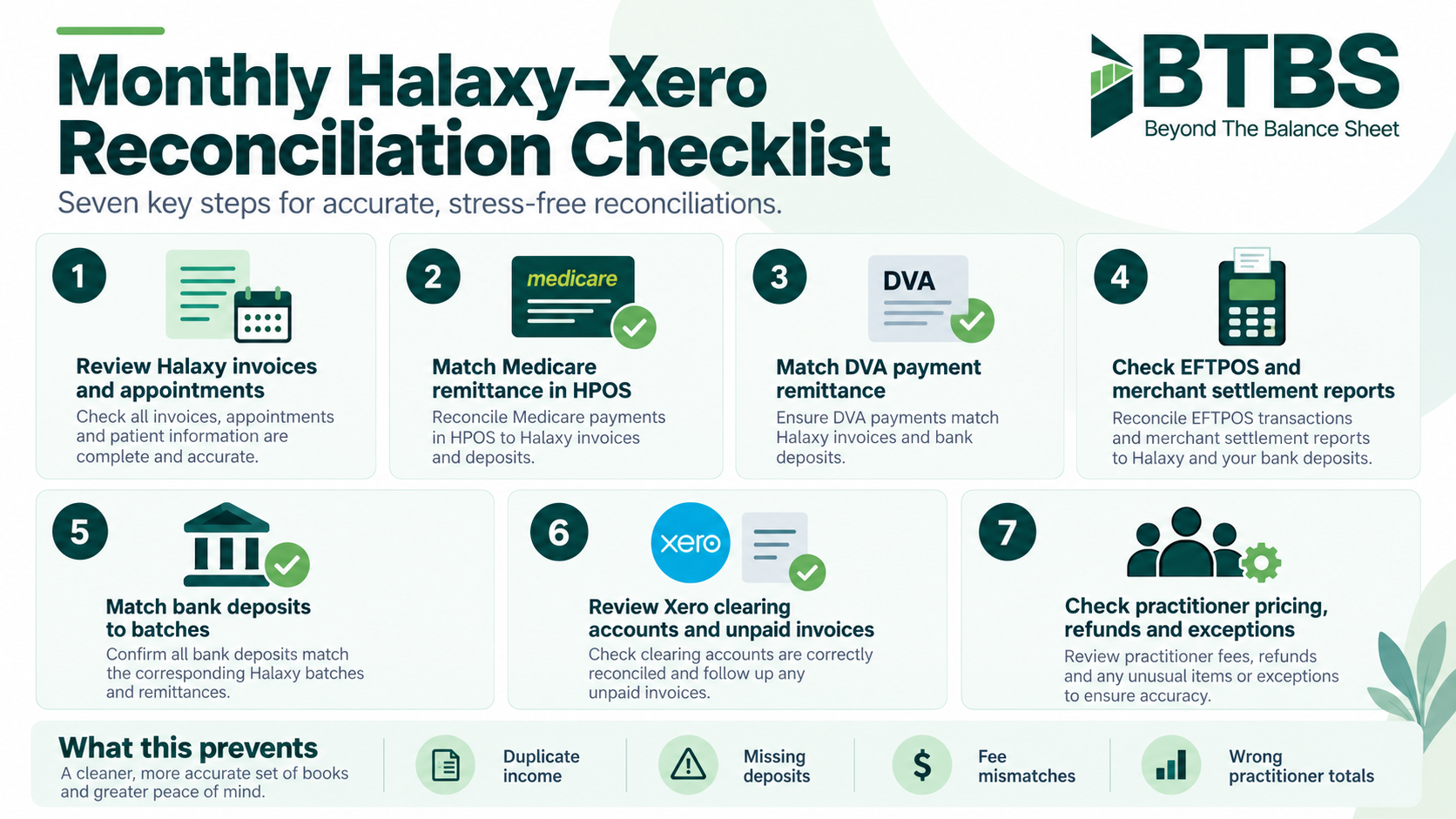 Monthly Halaxy–Xero Reconciliation Checklist

Seven key steps for accurate, stress-free reconciliations.

BTBS
Beyond The Balance Sheet

1
Review Halaxy invoices and appointments
Check all invoices, appointments and patient information are complete and accurate.

2
medicare
Match Medicare remittance in HPOS
Reconcile Medicare payments in HPOS to Halaxy invoices and deposits.

3
DVA
Match DVA payment remittance
Ensure DVA payments match Halaxy invoices and bank deposits.

4
Check EFTPOS and merchant settlement reports
Reconcile EFTPOS transactions and merchant settlement reports to Halaxy and your bank deposits.

5
Match bank deposits to batches
Confirm all bank deposits match the corresponding Halaxy batches and remittances.

6
xero
Review Xero clearing accounts and unpaid invoices
Check clearing accounts are correctly reconciled and follow up any unpaid invoices.

7
Check practitioner pricing, refunds and exceptions
Review practitioner fees, refunds and any unusual items or exceptions to ensure accuracy.

What this prevents
A cleaner, more accurate set of books and greater peace of mind.

Duplicate income

Missing deposits

$
Fee mismatches

Wrong practitioner totals